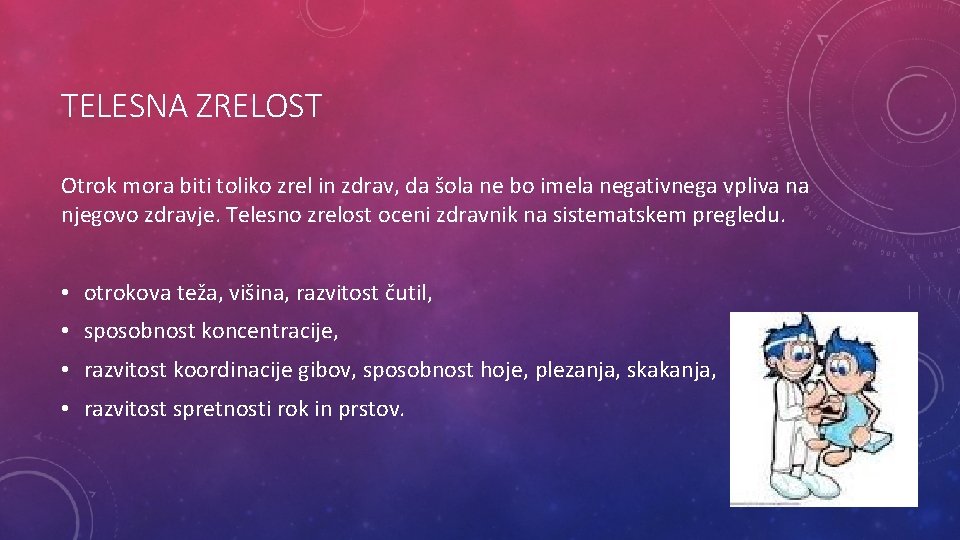 TELESNA ZRELOST

Otrok mora biti toliko zrel in zdrav, da šola ne bo imela negativnega vpliva na njegovo zdravje. Telesno zrelost oceni zdravnik na sistematskem pregledu.

• otrokova teža, višina, razvitost čutil,
• sposobnost koncentracije,
• razvitost koordinacije gibov, sposobnost hoje, plezanja, skakanja,
• razvitost spretnosti rok in prstov.